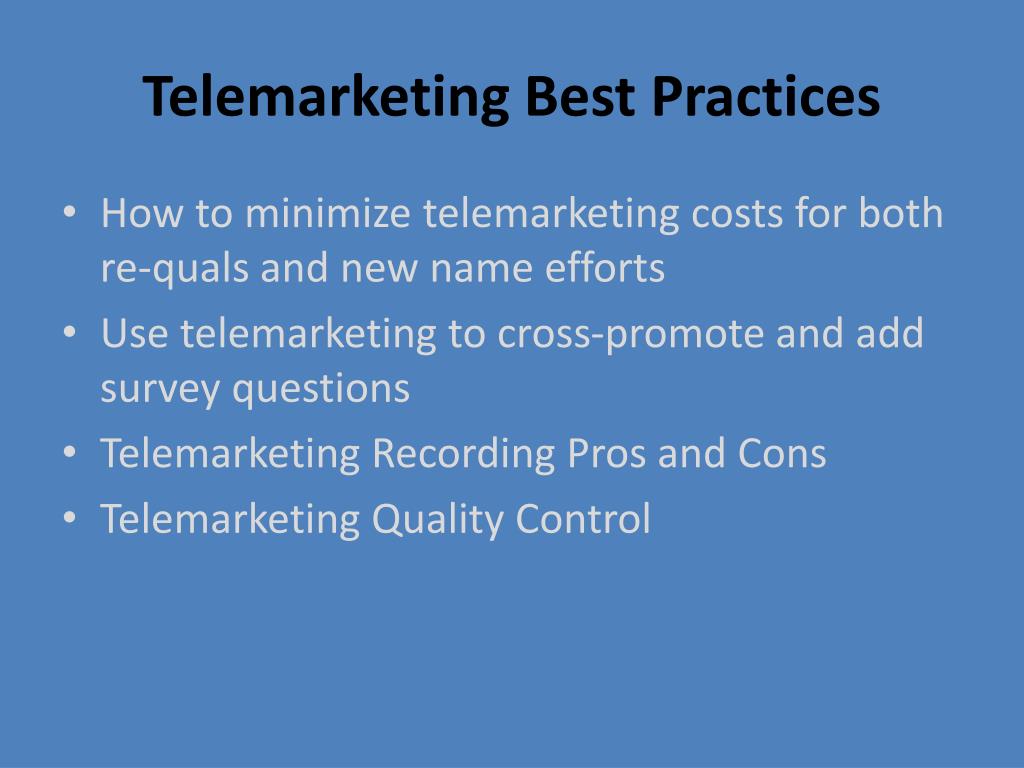 Telemarketing Best Practices

• How to minimize telemarketing costs for both re-quals and new name efforts
• Use telemarketing to cross-promote and add survey questions
• Telemarketing Recording Pros and Cons
• Telemarketing Quality Control